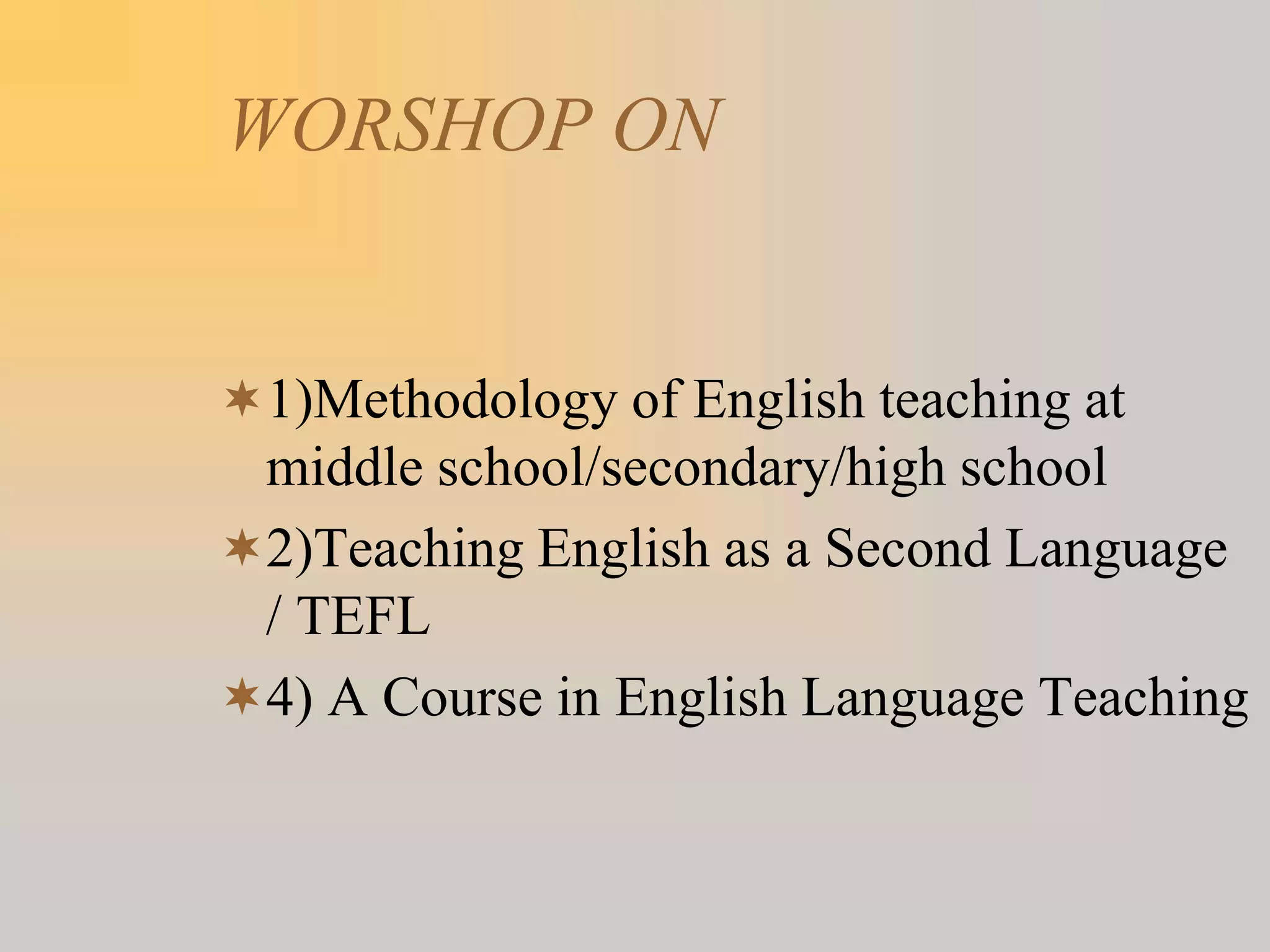 WORSHOP ON

1)Methodology of English teaching at middle school/secondary/high school

2)Teaching English as a Second Language / TEFL

4) A Course in English Language Teaching